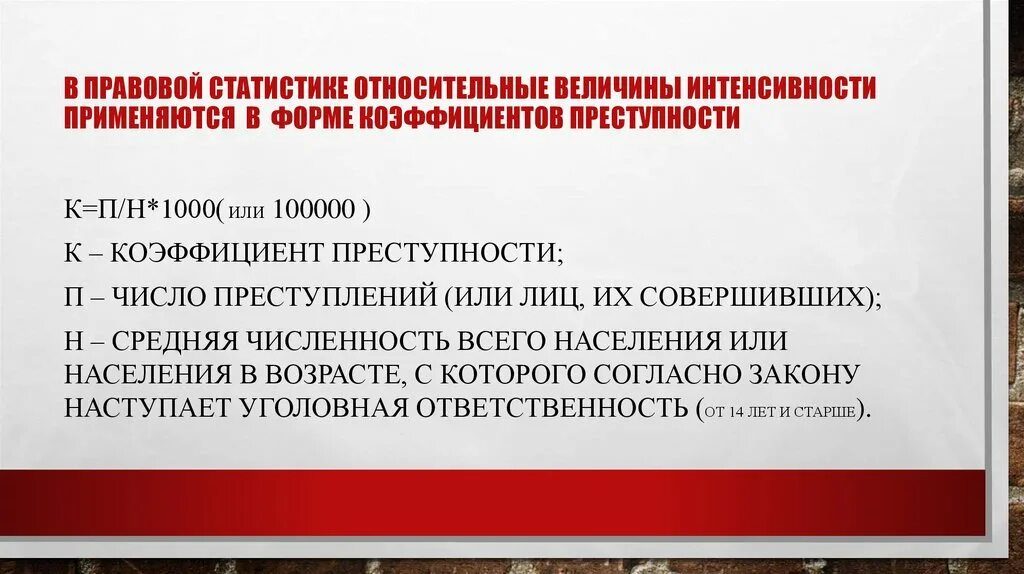 В ПРАВОВОЙ СТАТИСТИКЕ ОТНОСИТЕЛЬНЫЕ ВЕЛИЧИНЫ ИНТЕНСИВНОСТИ ПРИМЕНЯЮТСЯ В ФОРМЕ КОЭФФИЦИЕНТОВ ПРЕСТУПНОСТИ

К=П/Н*1000( ИЛИ 100000 )

К – КОЭФФИЦИЕНТ ПРЕСТУПНОСТИ;

П – ЧИСЛО ПРЕСТУПЛЕНИЙ (ИЛИ ЛИЦ, ИХ СОВЕРШИВШИХ);

Н – СРЕДНЯЯ ЧИСЛЕННОСТЬ ВСЕГО НАСЕЛЕНИЯ ИЛИ НАСЕЛЕНИЯ В ВОЗРАСТЕ, С КОТОРОГО СОГЛАСНО ЗАКОНУ НАСТУПАЕТ УГОЛОВНАЯ ОТВЕТСТВЕННОСТЬ (ОТ 14 ЛЕТ И СТАРШЕ).